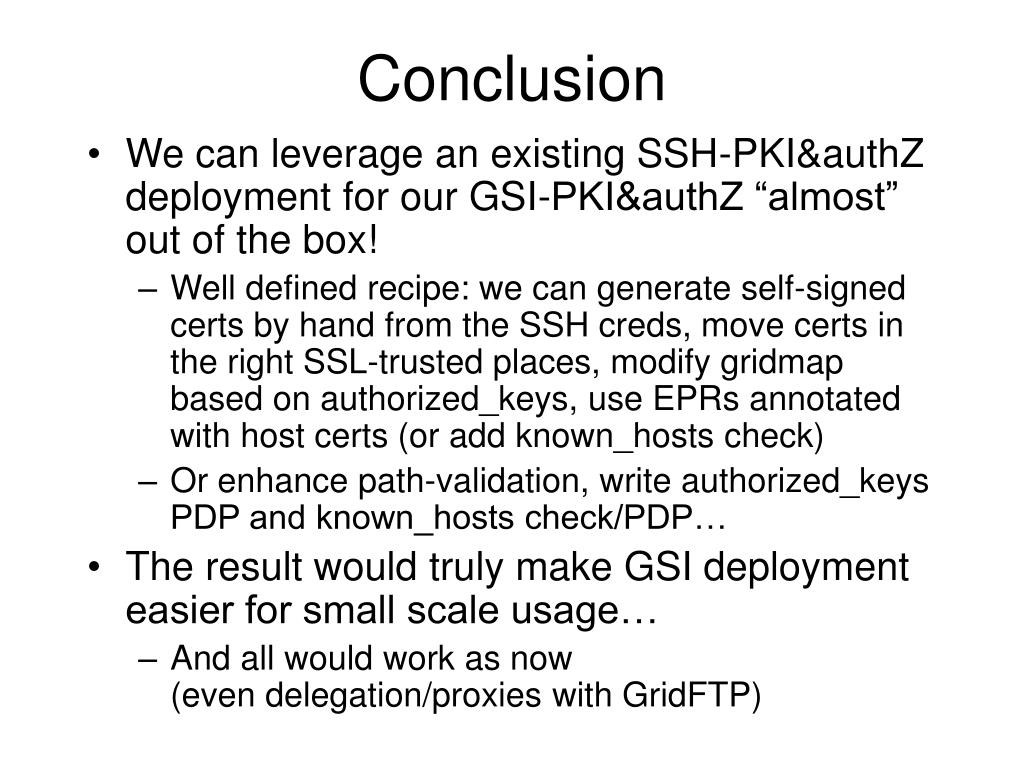 Conclusion

• We can leverage an existing SSH-PKI&authZ deployment for our GSI-PKI&authZ “almost” out of the box!
  – Well defined recipe: we can generate self-signed certs by hand from the SSH creds, move certs in the right SSL-trusted places, modify gridmap based on authorized_keys, use EPRs annotated with host certs (or add known_hosts check)
  – Or enhance path-validation, write authorized_keys PDP and known_hosts check/PDP…
• The result would truly make GSI deployment easier for small scale usage…
  – And all would work as now (even delegation/proxies with GridFTP)